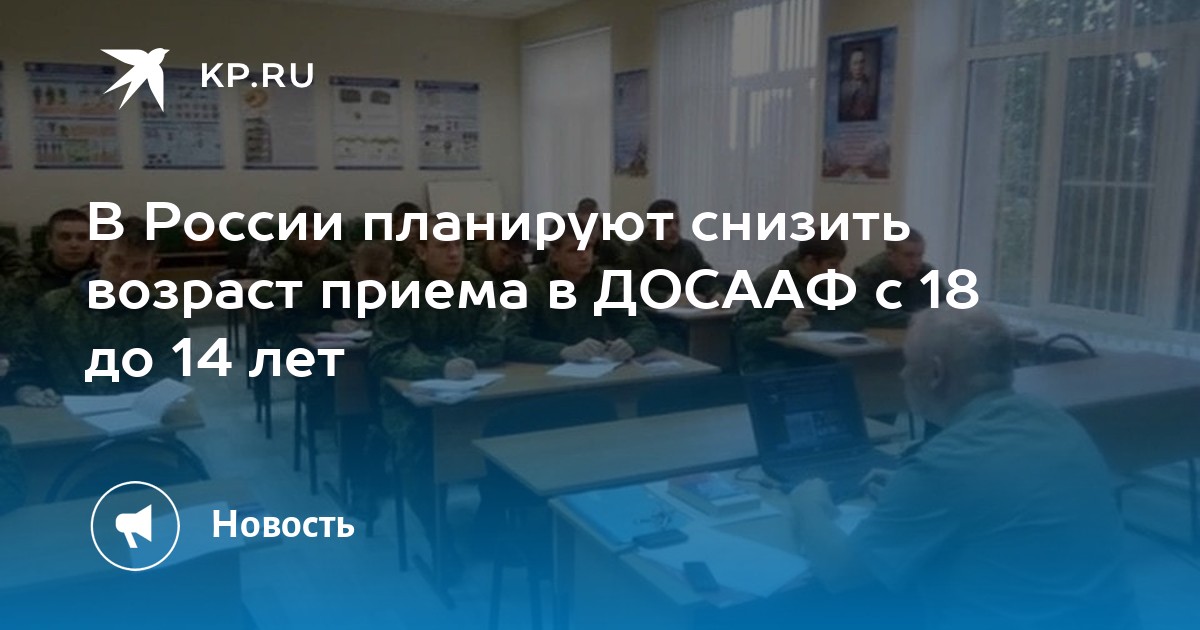 KP.RU

В России планируют снизить возраст приема в ДОСААФ с 18 до 14 лет

Новость